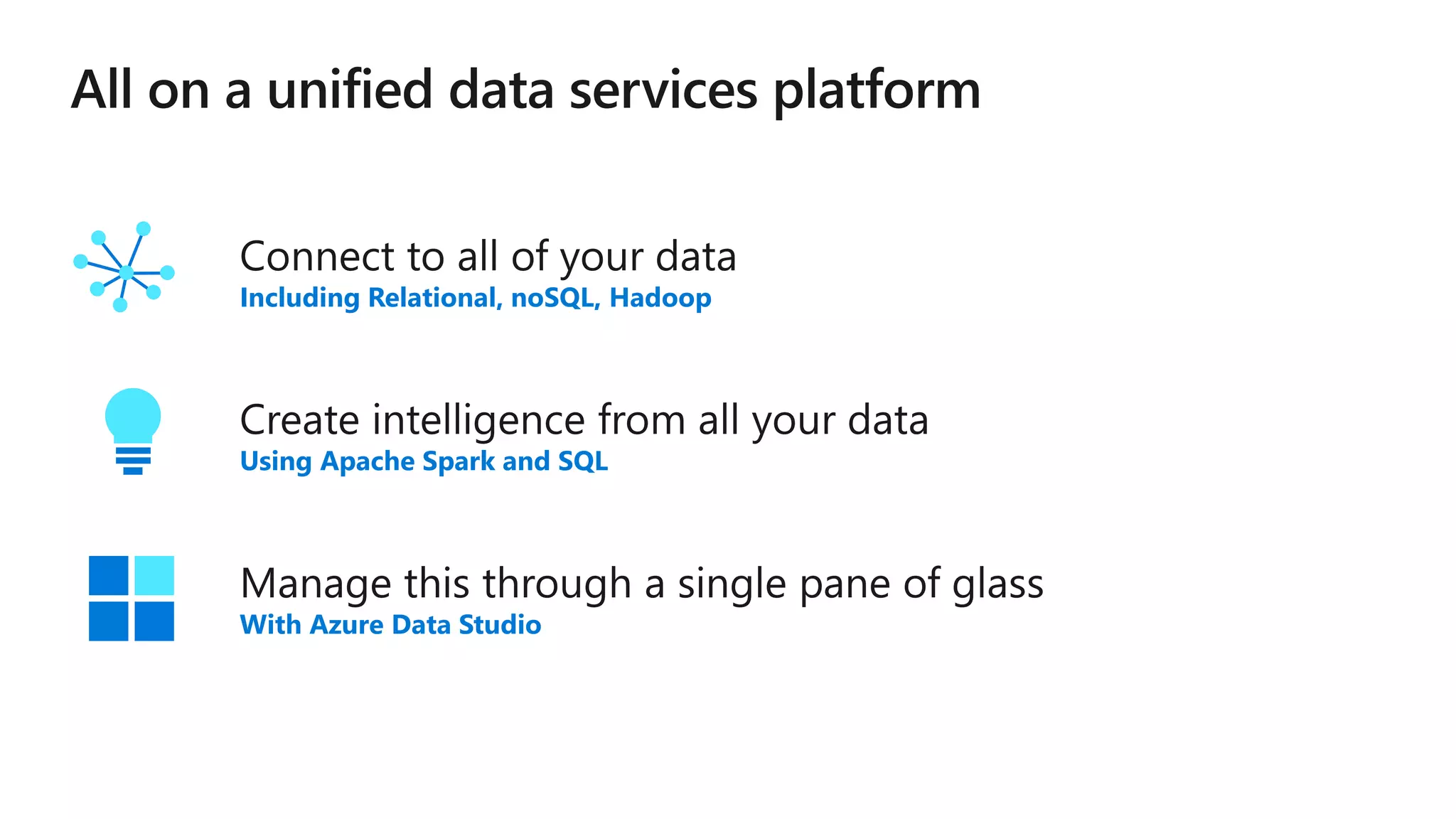 All on a unified data services platform

Connect to all of your data
Including Relational, noSQL, Hadoop

Create intelligence from all your data
Using Apache Spark and SQL

Manage this through a single pane of glass
With Azure Data Studio